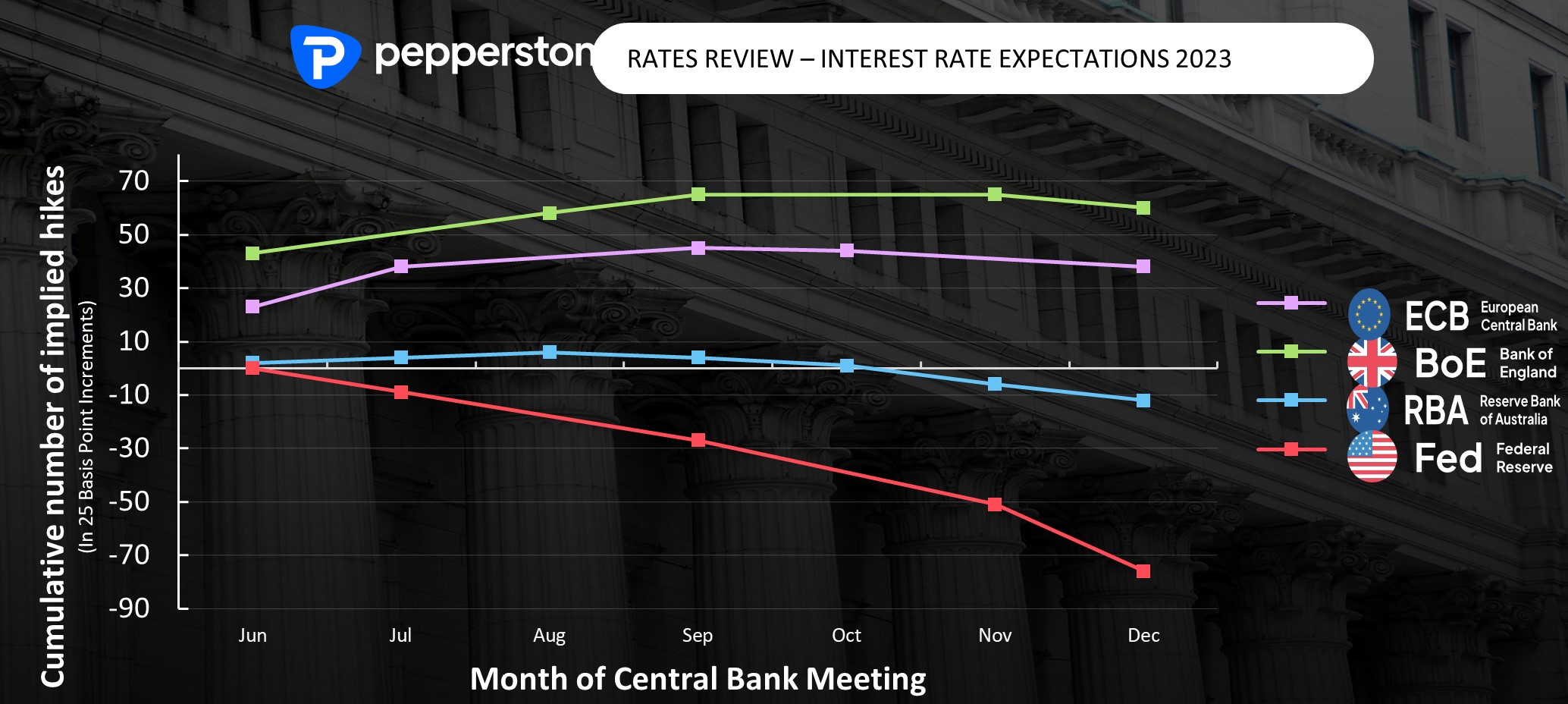 pepperston

RATES REVIEW – INTEREST RATE EXPECTATIONS 2023

Cumulative number of implied hikes
(In 25 Basis Point Increments)

70
50
30
10
-10
-30
-50
-70
-90

Jun
Jul
Aug
Sep
Oct
Nov
Dec

Month of Central Bank Meeting

ECB European Central Bank
BoE Bank of England
RBA Reserve Bank of Australia
Fed Federal Reserve